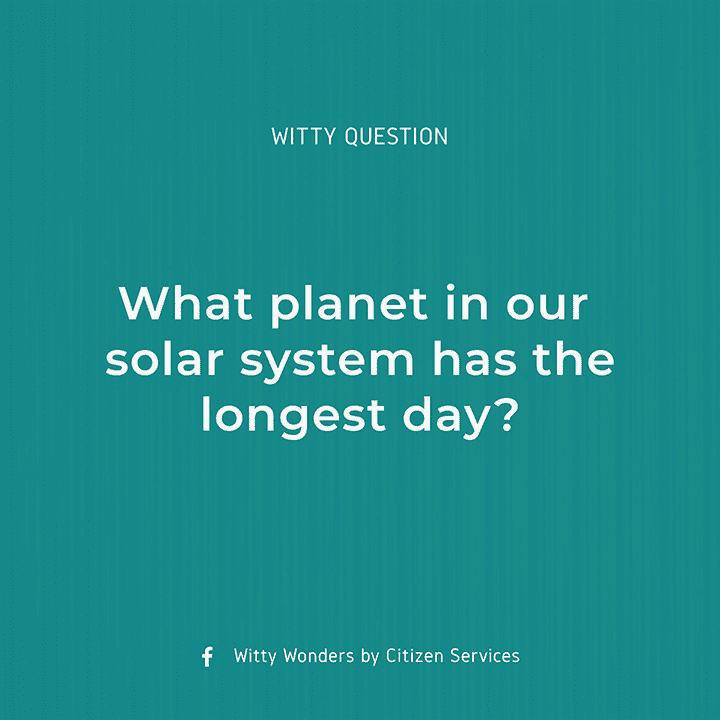 WITTY QUESTION

What planet in our solar system has the longest day?

Witty Wonders by Citizen Services